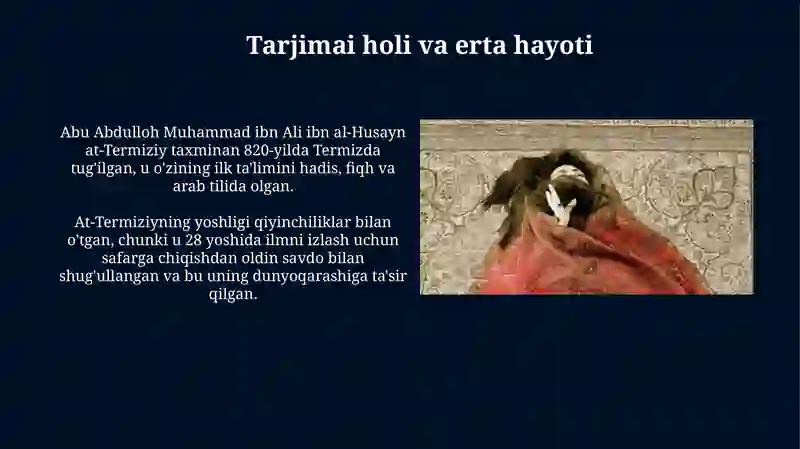 Tarjimai holi va erta hayoti

Abu Abdulloh Muhammad ibn Ali ibn al-Husayn at-Termiziy taxminan 820-yilda Termizda tug'ilgan, u o'zining ilk ta'limini hadis, fiqh va arab tilida olgan.

At-Termiziyning yoshligi qiyinchiliklar bilan o'tgan, chunki u 28 yoshida ilmni izlash uchun safarga chiqishdan oldin savdo bilan shug'ullangan va bu uning dunyoqarashiga ta'sir qilgan.